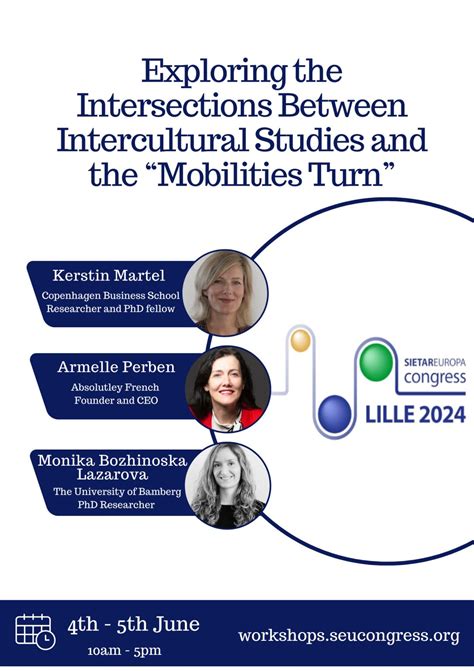 Exploring the Intersections Between Intercultural Studies and the “Mobilities Turn”

Kerstin Martel
Copenhagen Business School
Researcher and PhD fellow

Armelle Perben
Absolutley French
Founder and CEO

Monika Bozhinoska Lazarova
The University of Bamberg
PhD Researcher

SIETAREUROPA
congress
LILLE 2024

4th - 5th June
10am - 5pm

workshops.seucongress.org